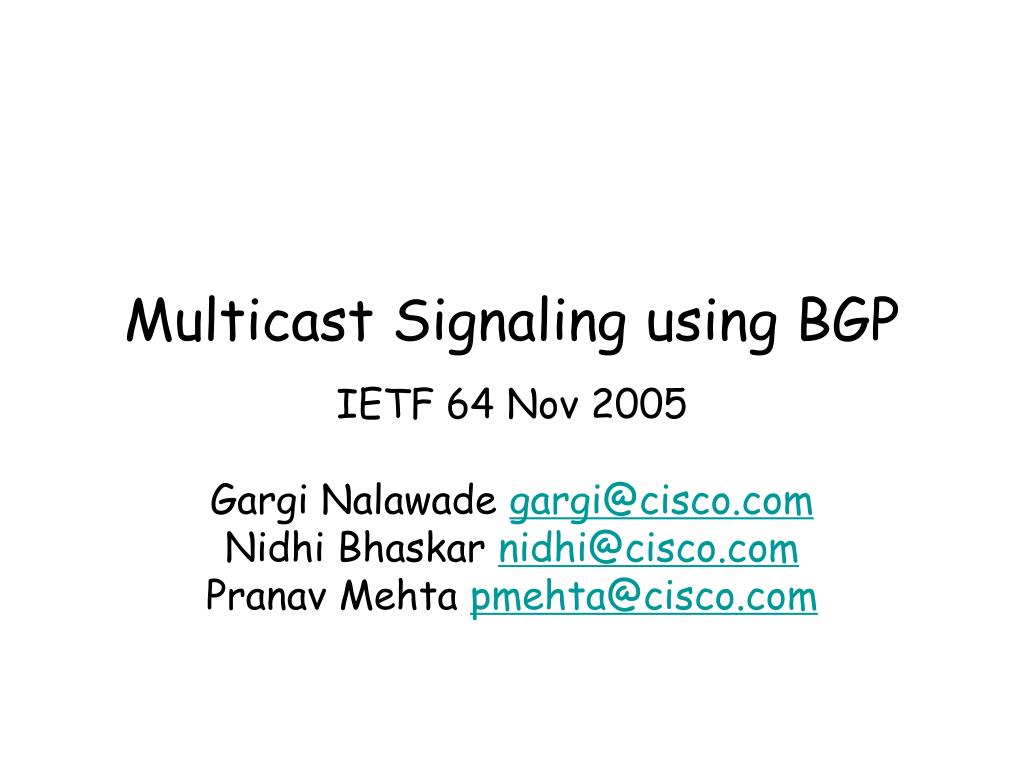 Multicast Signaling using BGP

IETF 64 Nov 2005

Gargi Nalawade gargi@cisco.com
Nidhi Bhaskar nidhi@cisco.com
Pranav Mehta pmehta@cisco.com